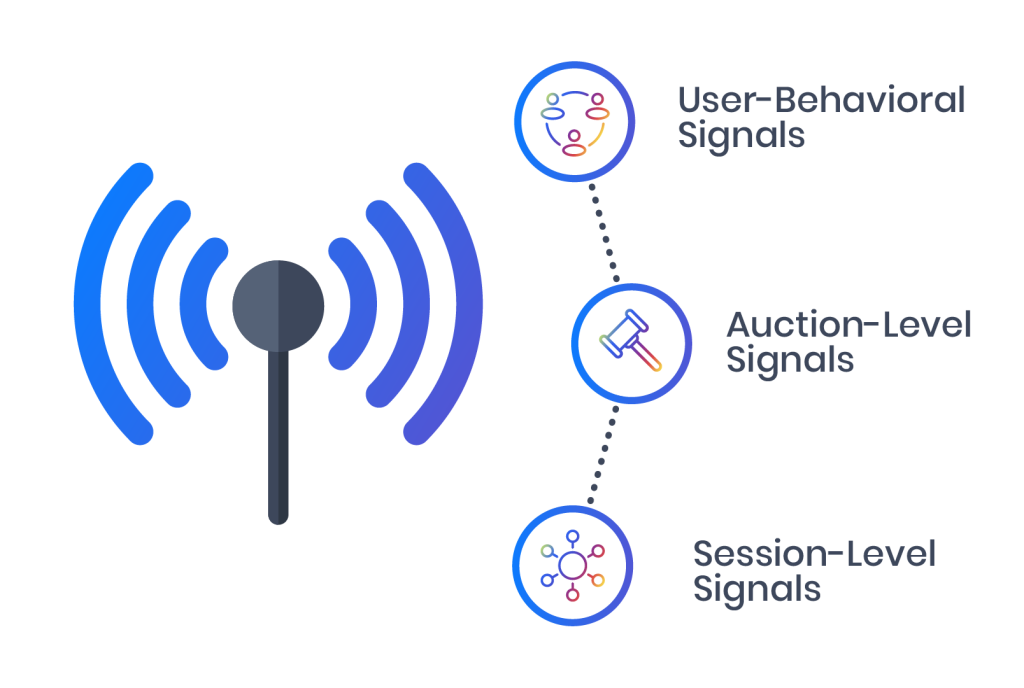 User-Behavioral Signals

Auction-Level Signals

Session-Level Signals